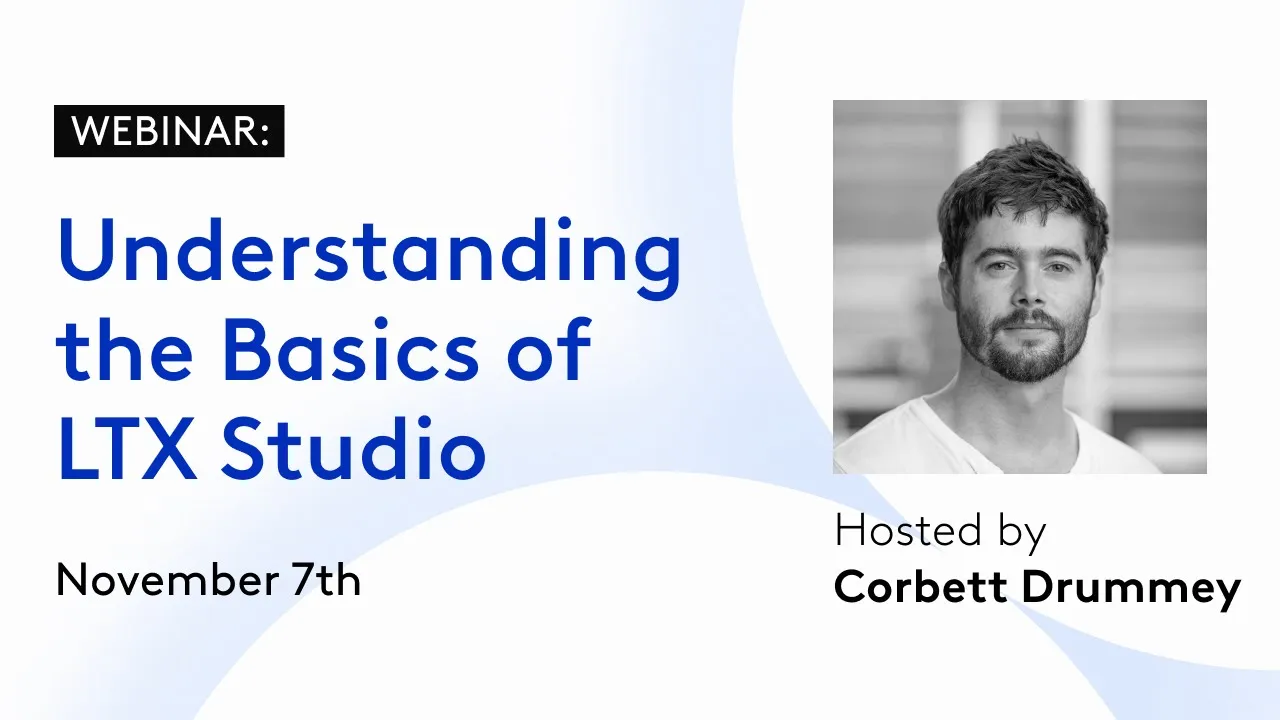 WEBINAR:

Understanding the Basics of LTX Studio

November 7th

Hosted by
Corbett Drummey